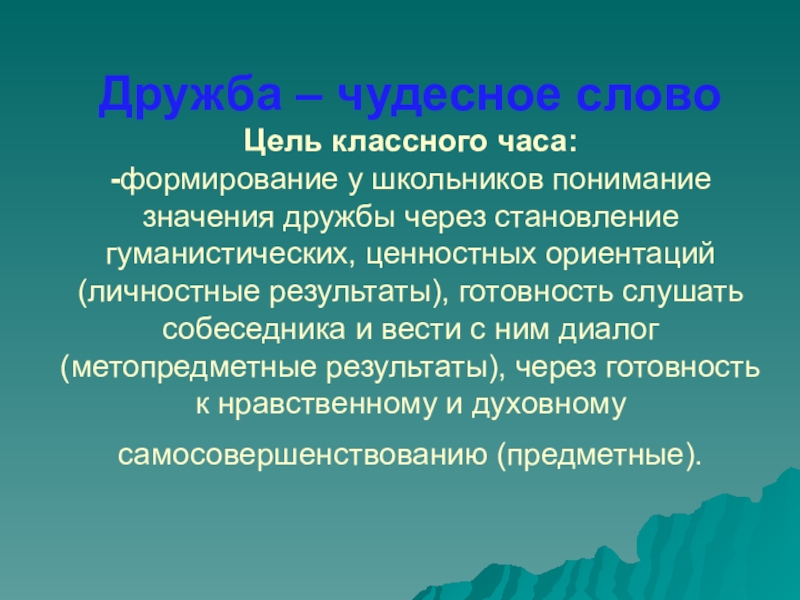 Дружба – чудесное слово

Цель классного часа:

-формирование у школьников понимание значения дружбы через становление гуманистических, ценностных ориентаций (личностные результаты), готовность слушать собеседника и вести с ним диалог (метопредметные результаты), через готовность к нравственному и духовному

самосовершенствованию (предметные).